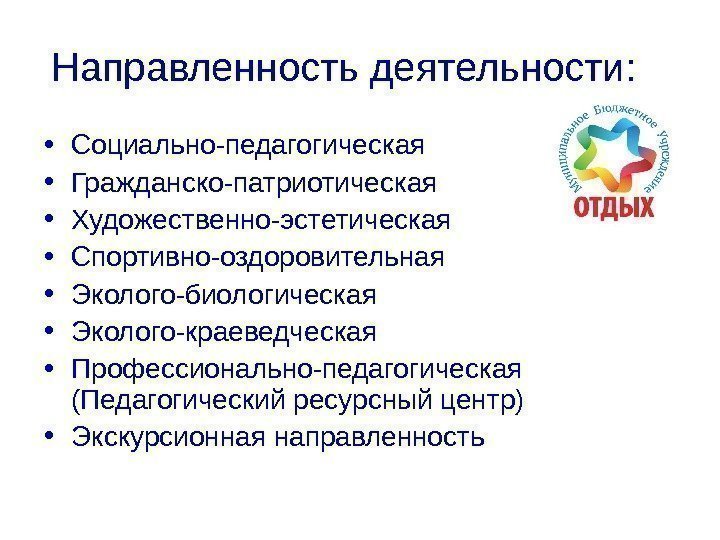 Направленность деятельности:

• Социально-педагогическая
• Гражданско-патриотическая
• Художественно-эстетическая
• Спортивно-оздоровительная
• Эколого-биологическая
• Эколого-краеведческая
• Профессионально-педагогическая (Педагогический ресурсный центр)
• Экскурсионная направленность

Муниципальное Бюджетное Учреждение
ОТДЫХ